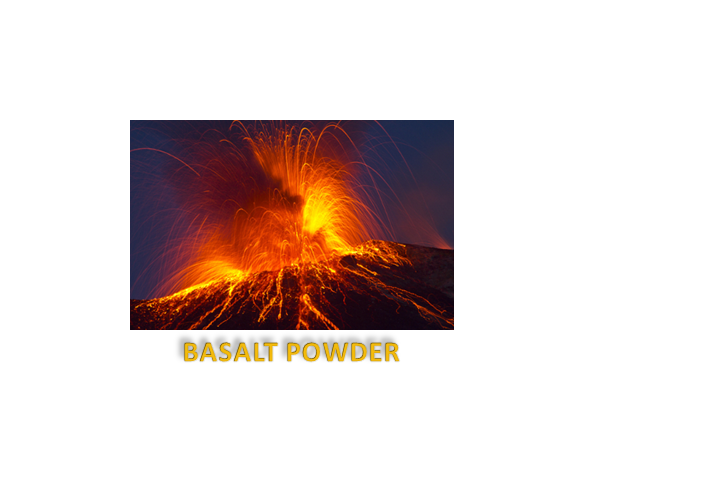 BASALT POWDER